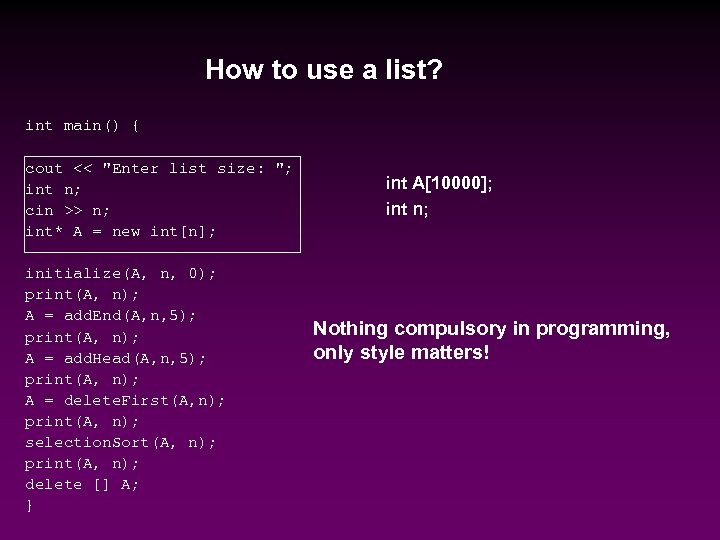 How to use a list?

int main() {

cout << "Enter list size: ";
int n;
cin >> n;
int* A = new int[n];

initialize(A, n, 0);
print(A, n);
A = addEnd(A,n,5);
print(A, n);
A = addHead(A,n,5);
print(A, n);
A = deleteFirst(A,n);
print(A, n);
selectionSort(A, n);
print(A, n);
delete [] A;
}

int A[10000];
int n;

Nothing compulsory in programming, only style matters!